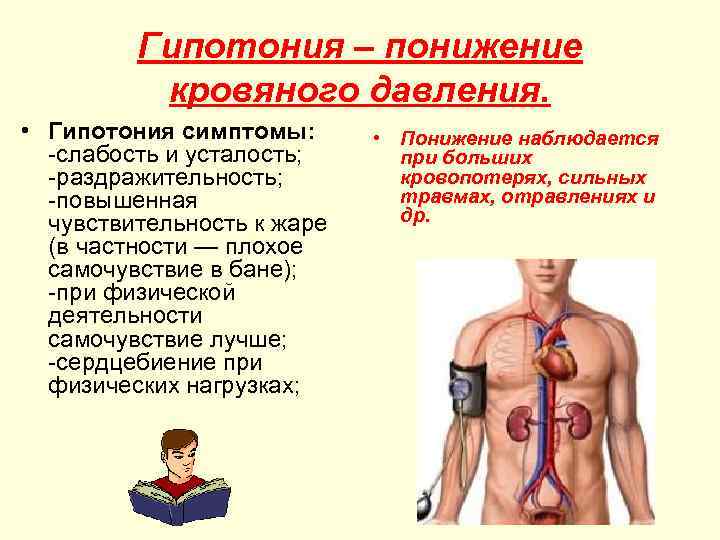 Гипотония – понижение кровяного давления.

• Гипотония симптомы:
-слабость и усталость;
-раздражительность;
-повышенная чувствительность к жаре (в частности — плохое самочувствие в бане);
-при физической деятельности самочувствие лучше;
-сердцебиение при физических нагрузках;

• Понижение наблюдается при больших кровопотерях, сильных травмах, отравлениях и др.